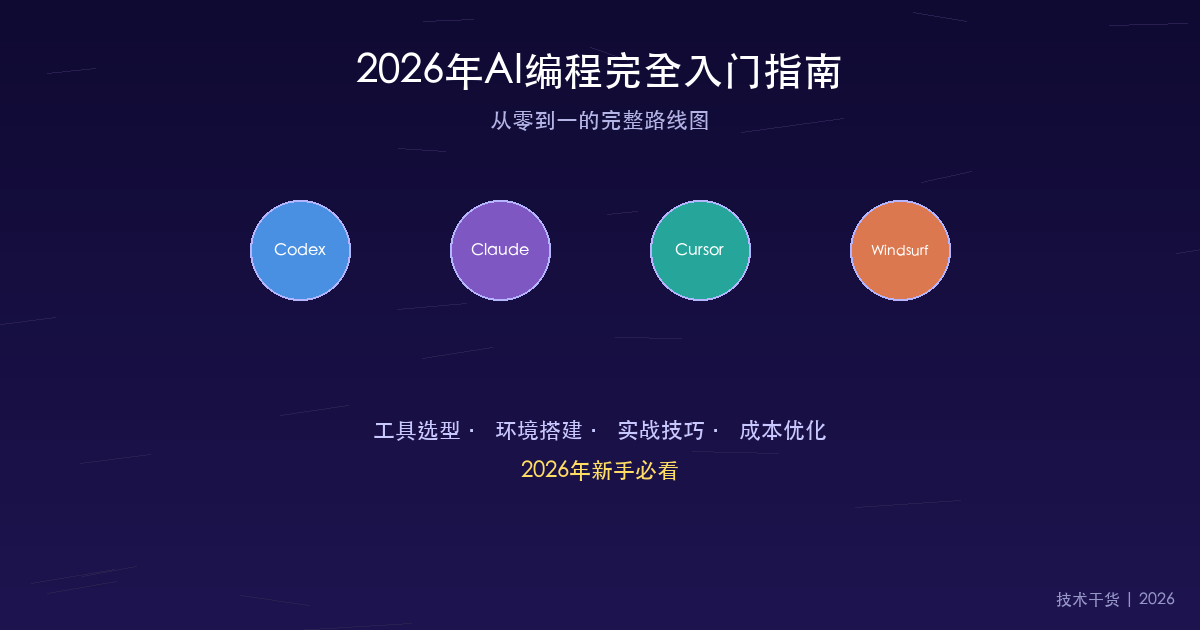 2026年AI编程完全入门指南

从零到一的完整路线图

Codex

Claude

Cursor

Windsurf

工具选型 · 环境搭建 · 实战技巧 · 成本优化

2026年新手必看

技术干货 | 2026